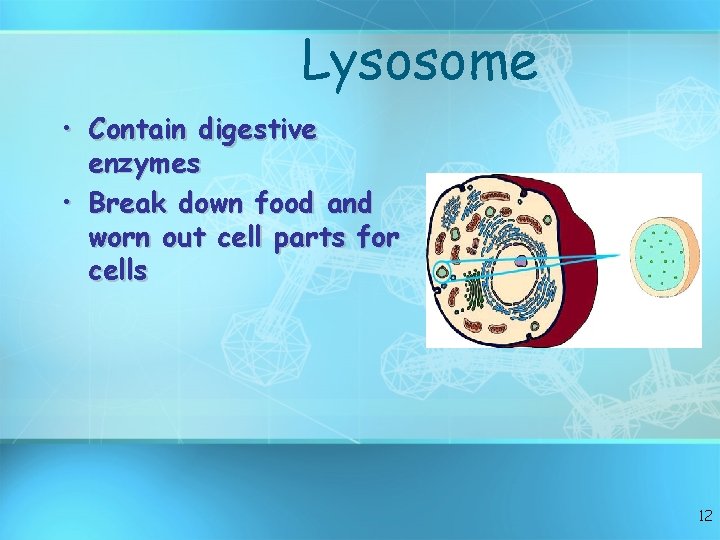 Lysosome

• Contain digestive enzymes
• Break down food and worn out cell parts for cells

12